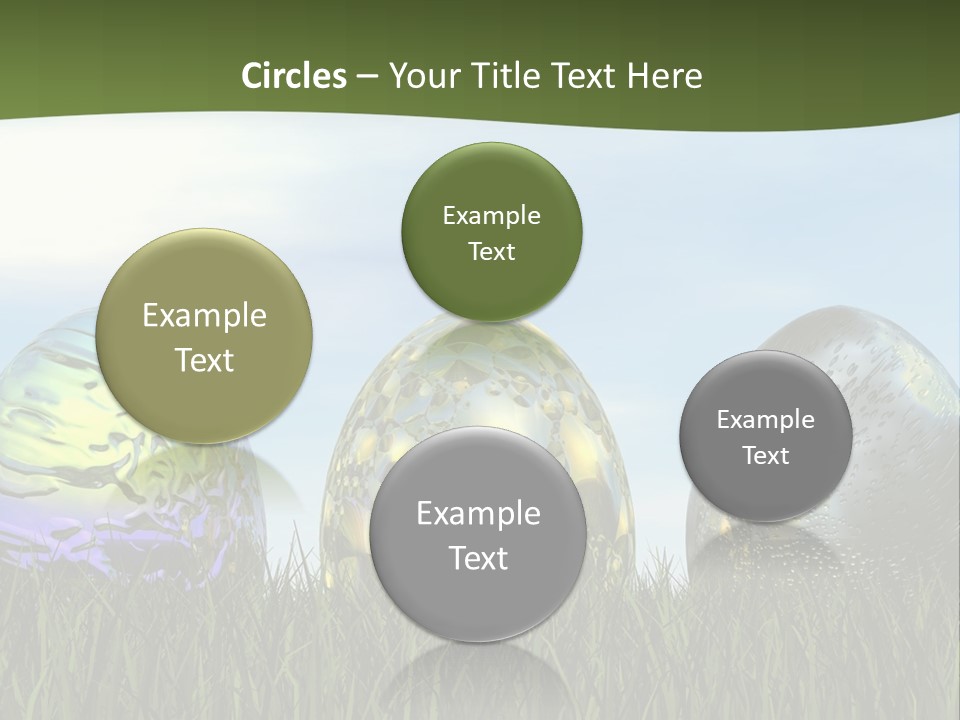 Circles – Your Title Text Here

Example Text

Example Text

Example Text

Example Text